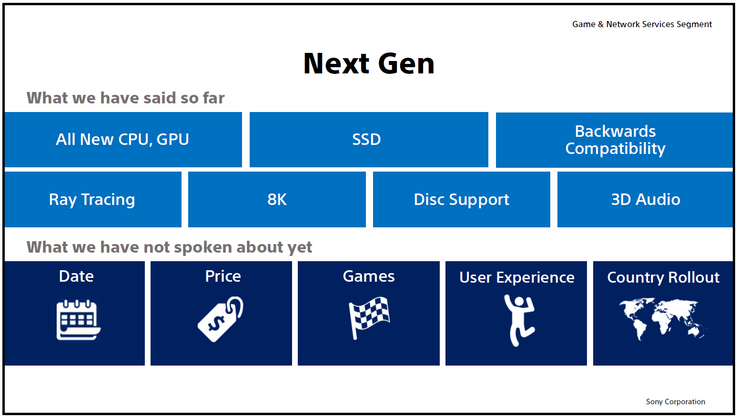 Game & Network Services Segment

Next Gen

What we have said so far

All New CPU, GPU

SSD

Backwards Compatibility

Ray Tracing

8K

Disc Support

3D Audio

What we have not spoken about yet

Date

Price

$

Games

User Experience

Country Rollout

Sony Corporation